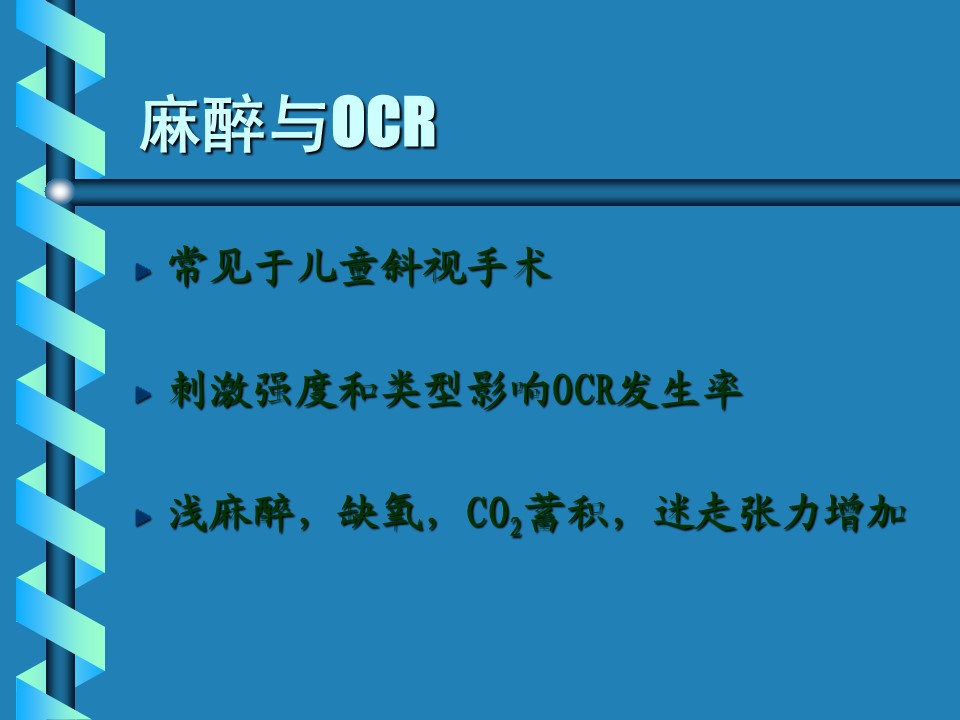 麻醉与OCR

常见于儿童斜视手术

刺激强度和类型影响OCR发生率

浅麻醉，缺氧，$CO_2$蓄积，迷走张力增加